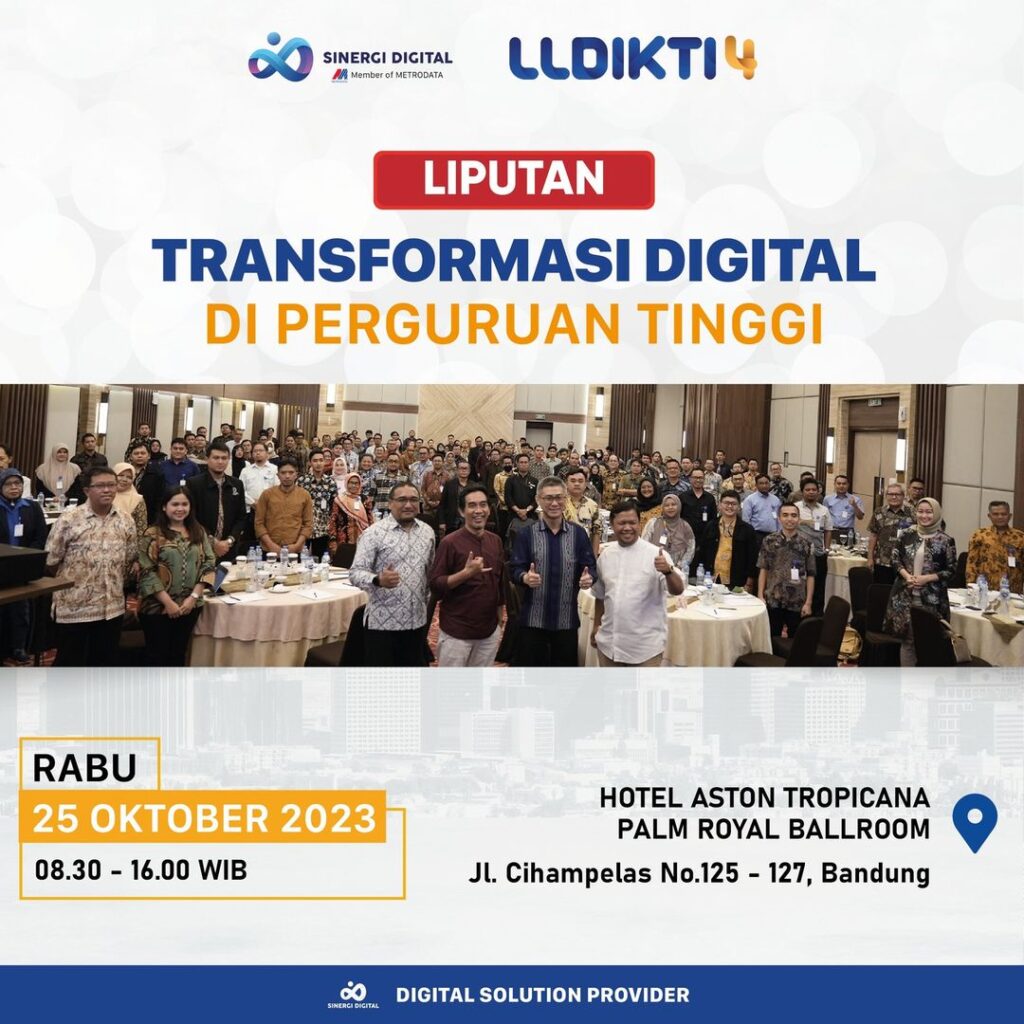 SINERGI DIGITAL
Member of METRODATA

LLDIKTI 4

LIPUTAN

TRANSFORMASI DIGITAL
DI PERGURUAN TINGGI

RABU
25 OKTOBER 2023
08.30 - 16.00 WIB

HOTEL ASTON TROPICANA
PALM ROYAL BALLROOM
Jl. Cihampelas No.125 - 127, Bandung

SINERGI DIGITAL
DIGITAL SOLUTION PROVIDER